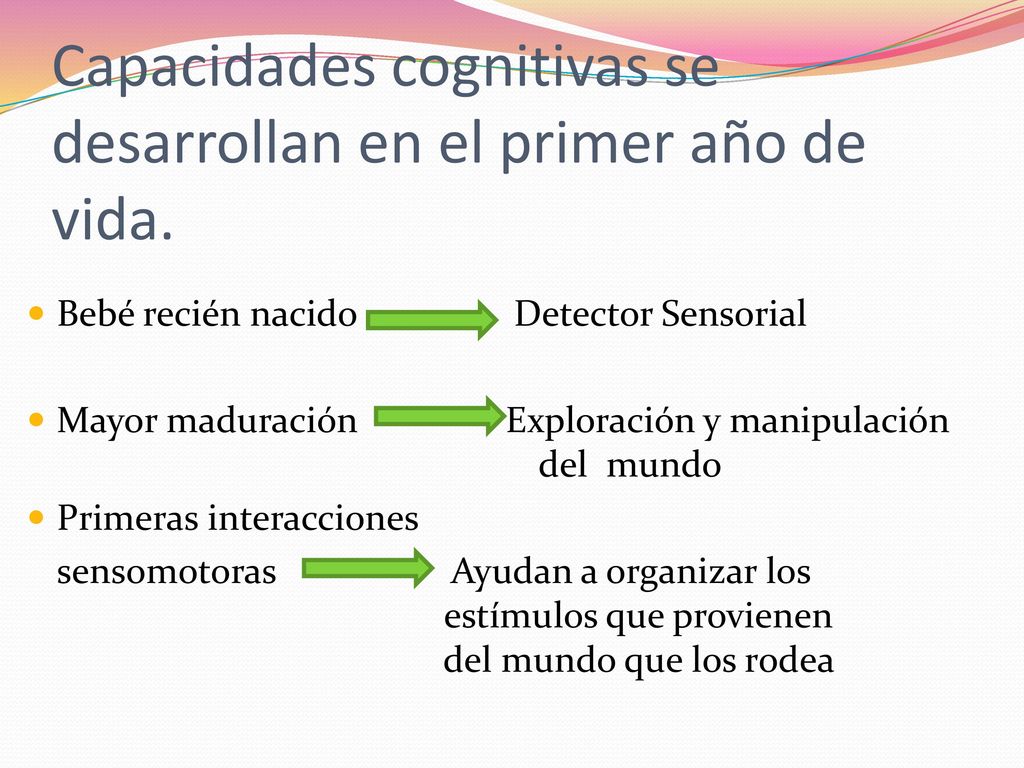 Capacidades cognitivas se desarrollan en el primer año de vida.

Bebé recién nacido Detector Sensorial

Mayor maduración Exploración y manipulación del mundo

Primeras interacciones sensomotoras Ayudan a organizar los estímulos que provienen del mundo que los rodea